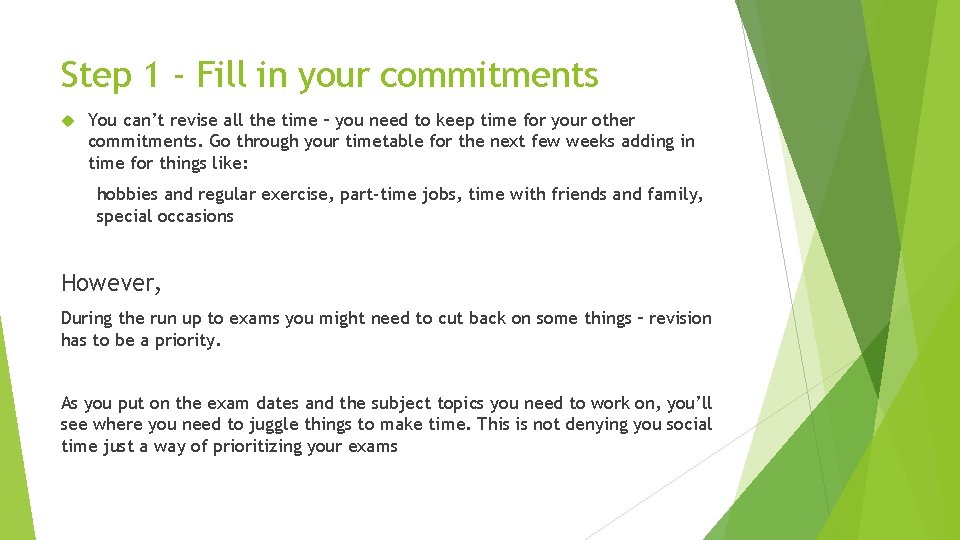 Step 1 - Fill in your commitments

You can’t revise all the time – you need to keep time for your other commitments. Go through your timetable for the next few weeks adding in time for things like:

hobbies and regular exercise, part-time jobs, time with friends and family, special occasions

However,

During the run up to exams you might need to cut back on some things – revision has to be a priority.

As you put on the exam dates and the subject topics you need to work on, you’ll see where you need to juggle things to make time. This is not denying you social time just a way of prioritizing your exams